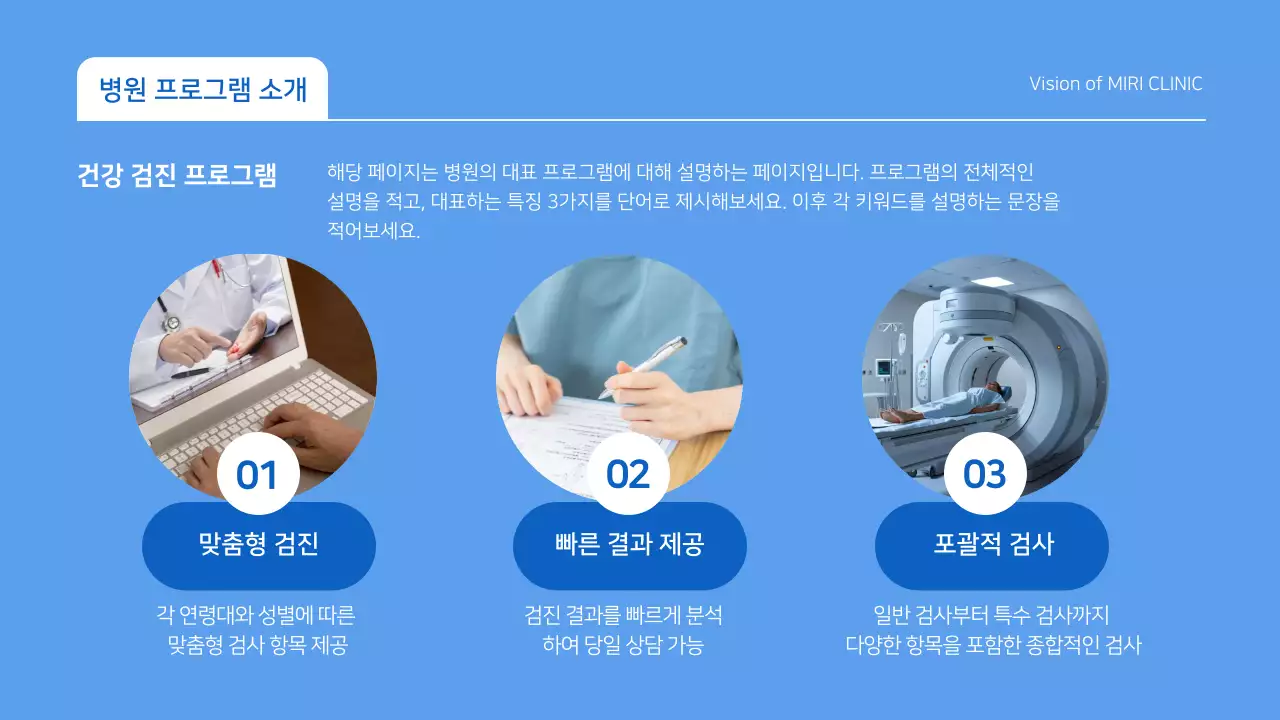 병원 프로그램 소개

Vision of MIRI CLINIC

건강 검진 프로그램

해당 페이지는 병원의 대표 프로그램에 대해 설명하는 페이지입니다. 프로그램의 전체적인 설명을 적고, 대표하는 특징 3가지를 단어로 제시해보세요. 이후 각 키워드를 설명하는 문장을 적어보세요.

01
맞춤형 검진
각 연령대와 성별에 따른 맞춤형 검사 항목 제공

02
빠른 결과 제공
검진 결과를 빠르게 분석하여 당일 상담 가능

03
포괄적 검사
일반 검사부터 특수 검사까지 다양한 항목을 포함한 종합적인 검사